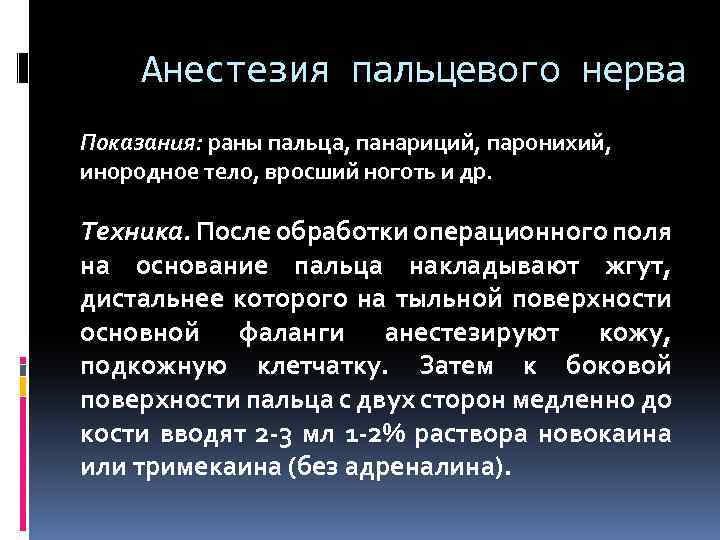 Анестезия пальцевого нерва

Показания: раны пальца, панариций, паронихий, инородное тело, вросший ноготь и др.

Техника. После обработки операционного поля на основание пальца накладывают жгут, дистальнее которого на тыльной поверхности основной фаланги анестезируют кожу, подкожную клетчатку. Затем к боковой поверхности пальца с двух сторон медленно до кости вводят 2-3 мл 1-2% раствора новокаина или тримекаина (без адреналина).